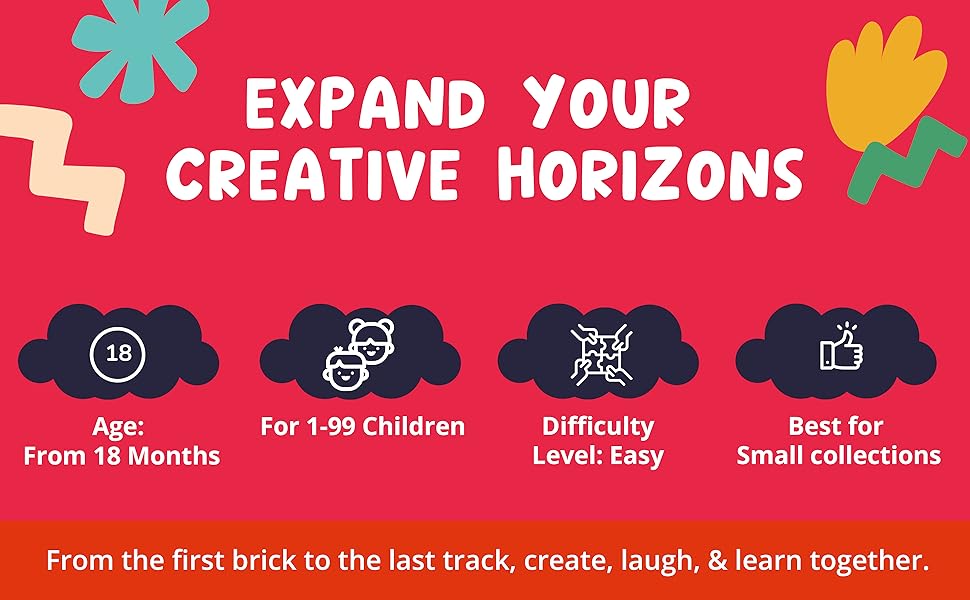 EXPAND YOUR CREATIVE HORIZONS

18

Age: From 18 Months

For 1-99 Children

Difficulty Level: Easy

Best for Small collections

From the first brick to the last track, create, laugh, & learn together.